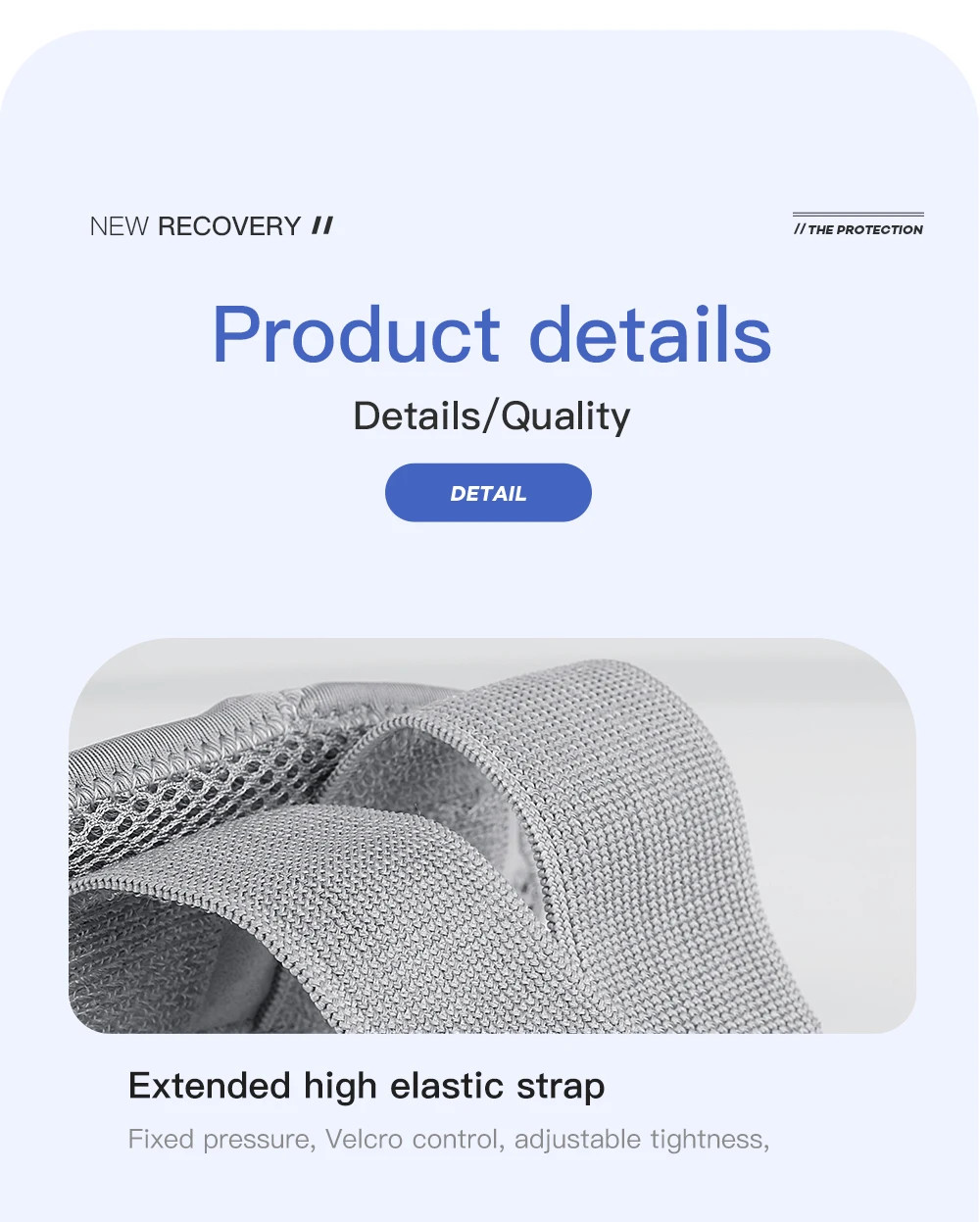 NEW RECOVERY //

// THE PROTECTION

Product details

Details/Quality

DETAIL

Extended high elastic strap

Fixed pressure, Velcro control, adjustable tightness,